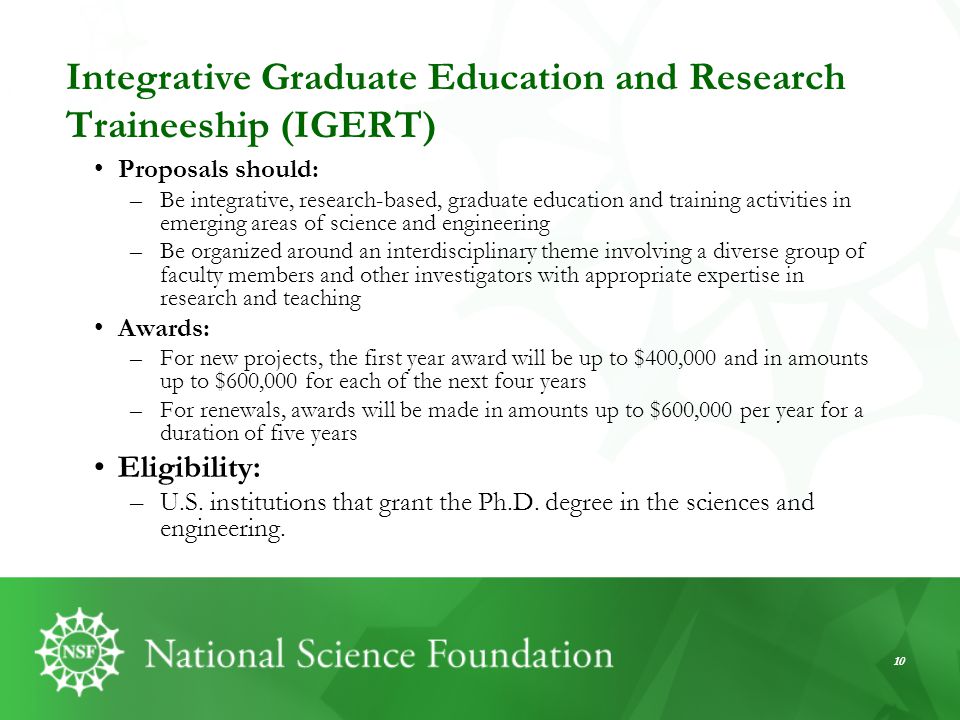 Integrative Graduate Education and Research Traineeship (IGERT)

• Proposals should:
– Be integrative, research-based, graduate education and training activities in emerging areas of science and engineering
– Be organized around an interdisciplinary theme involving a diverse group of faculty members and other investigators with appropriate expertise in research and teaching

• Awards:
– For new projects, the first year award will be up to \$400,000 and in amounts up to \$600,000 for each of the next four years
– For renewals, awards will be made in amounts up to \$600,000 per year for a duration of five years

• Eligibility:
– U.S. institutions that grant the Ph.D. degree in the sciences and engineering.

NSF

National Science Foundation

10